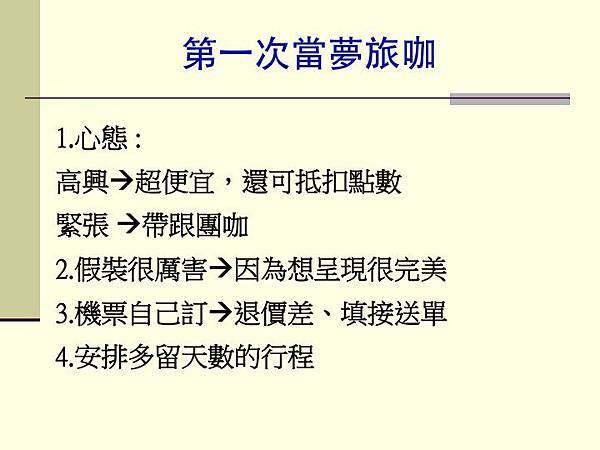 第一次當夢旅咖

1.心態：
高興→超便宜，還可抵扣點數
緊張 →帶跟團咖
2.假裝很厲害→因為想呈現很完美
3.機票自己訂→退價差、填接送單
4.安排多留天數的行程